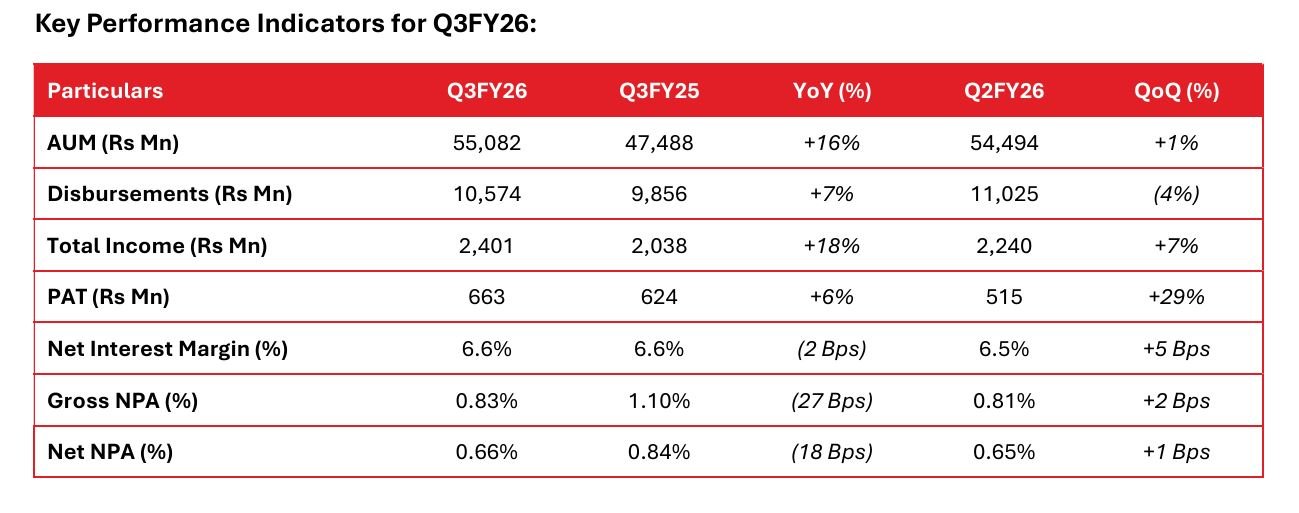 Key Performance Indicators for Q3FY26:

| Particulars | Q3FY26 | Q3FY25 | YoY (%) | Q2FY26 | QoQ (%) |
|---|---|---|---|---|---|
| AUM (Rs Mn) | 55,082 | 47,488 | +16% | 54,494 | +1% |
| Disbursements (Rs Mn) | 10,574 | 9,856 | +7% | 11,025 | (4%) |
| Total Income (Rs Mn) | 2,401 | 2,038 | +18% | 2,240 | +7% |
| PAT (Rs Mn) | 663 | 624 | +6% | 515 | +29% |
| Net Interest Margin (%) | 6.6% | 6.6% | (2 Bps) | 6.5% | +5 Bps |
| Gross NPA (%) | 0.83% | 1.10% | (27 Bps) | 0.81% | +2 Bps |
| Net NPA (%) | 0.66% | 0.84% | (18 Bps) | 0.65% | +1 Bps |